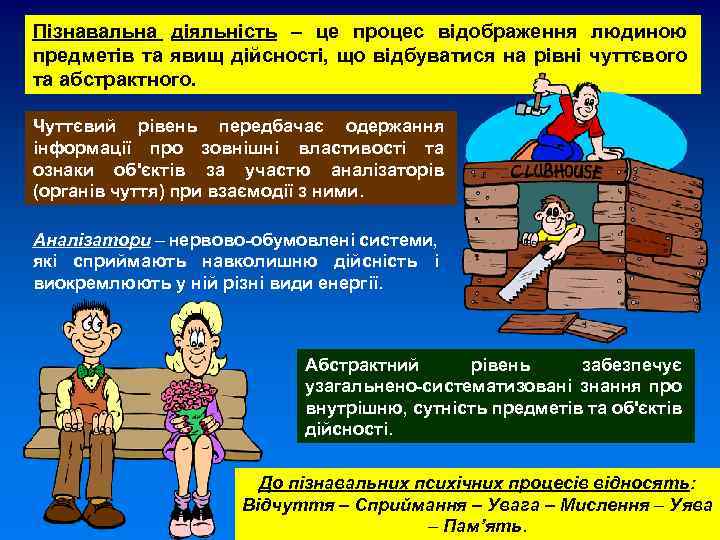 Пізнавальна діяльність – це процес відображення людиною предметів та явищ дійсності, що відбуватися на рівні чуттєвого та абстрактного.

Чуттєвий рівень передбачає одержання інформації про зовнішні властивості та ознаки об'єктів за участю аналізаторів (органів чуття) при взаємодії з ними.

CLUBHOUSE

Аналізатори – нервово-обумовлені системи, які сприймають навколишню дійсність і виокремлюють у ній різні види енергії.

Абстрактний рівень забезпечує узагальнено-систематизовані знання про внутрішню, сутність предметів та об'єктів дійсності.

До пізнавальних психічних процесів відносять:
Відчуття – Сприймання – Увага – Мислення – Уява – Пам'ять.